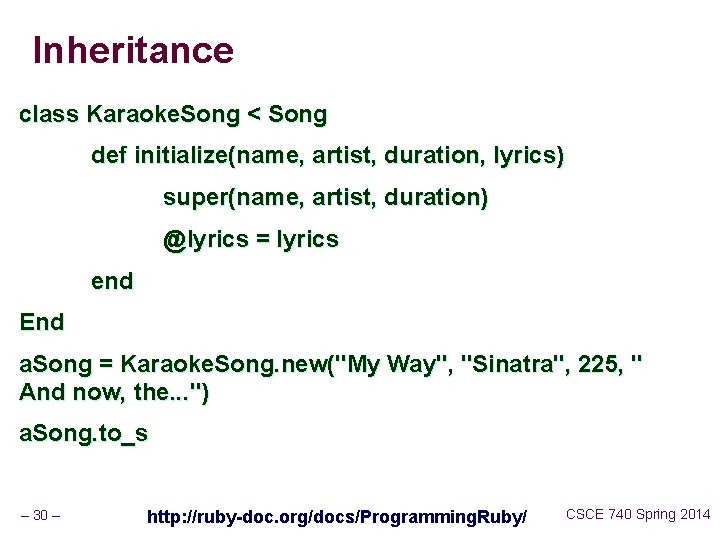 Inheritance

class KaraokeSong < Song

def initialize(name, artist, duration, lyrics)

super(name, artist, duration)

@lyrics = lyrics

end

End

aSong = KaraokeSong.new("My Way", "Sinatra", 225, " And now, the...")

aSong.to_s

– 30 –

http://ruby-doc.org/docs/ProgrammingRuby/

CSCE 740 Spring 2014